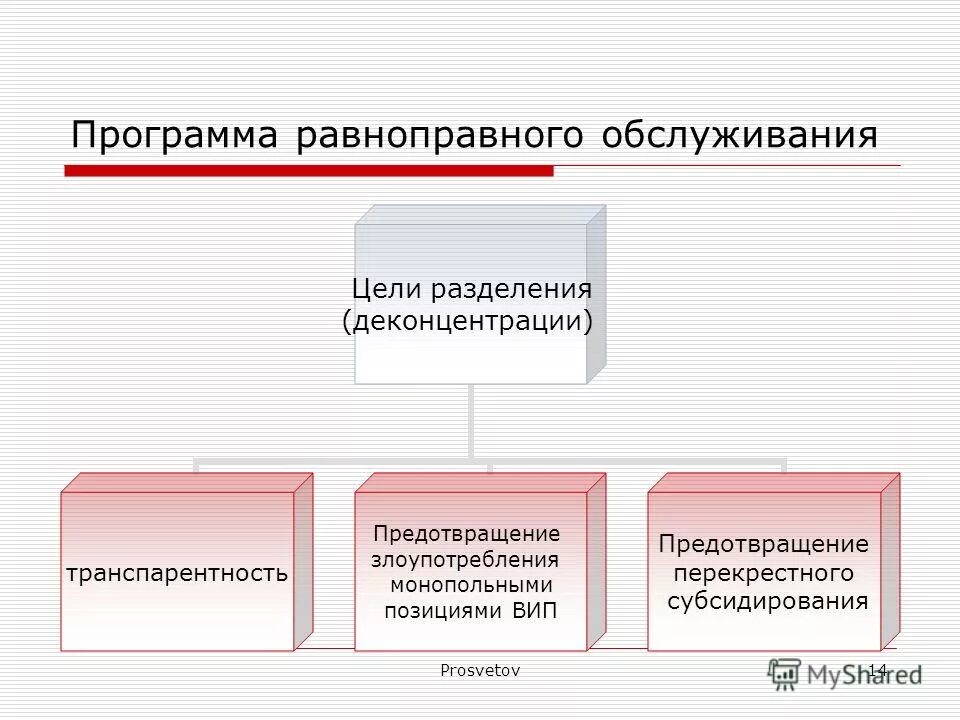 Программа равноправного обслуживания

Цели разделения (деконцентрации)

транспарентность

Предотвращение злоупотребления монопольными позициями ВИП

Предотвращение перекрестного субсидирования

Prosvetov

14

MyShared